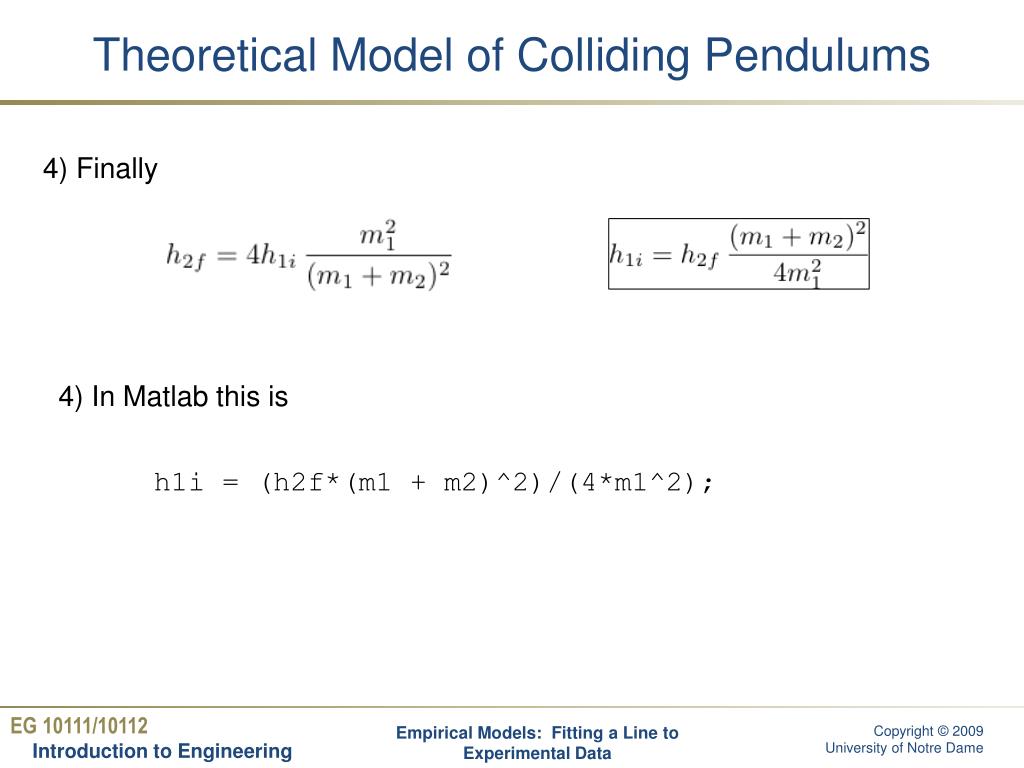 Theoretical Model of Colliding Pendulums

4) Finally

$h_{2f} = 4h_{1i} \frac{m_1^2}{(m_1 + m_2)^2}$

$h_{1i} = h_{2f} \frac{(m_1 + m_2)^2}{4m_1^2}$

4) In Matlab this is

h1i = (h2f*(m1 + m2)^2)/(4*m1^2);

EG 10111/10112
Introduction to Engineering

Empirical Models: Fitting a Line to Experimental Data

Copyright © 2009
University of Notre Dame